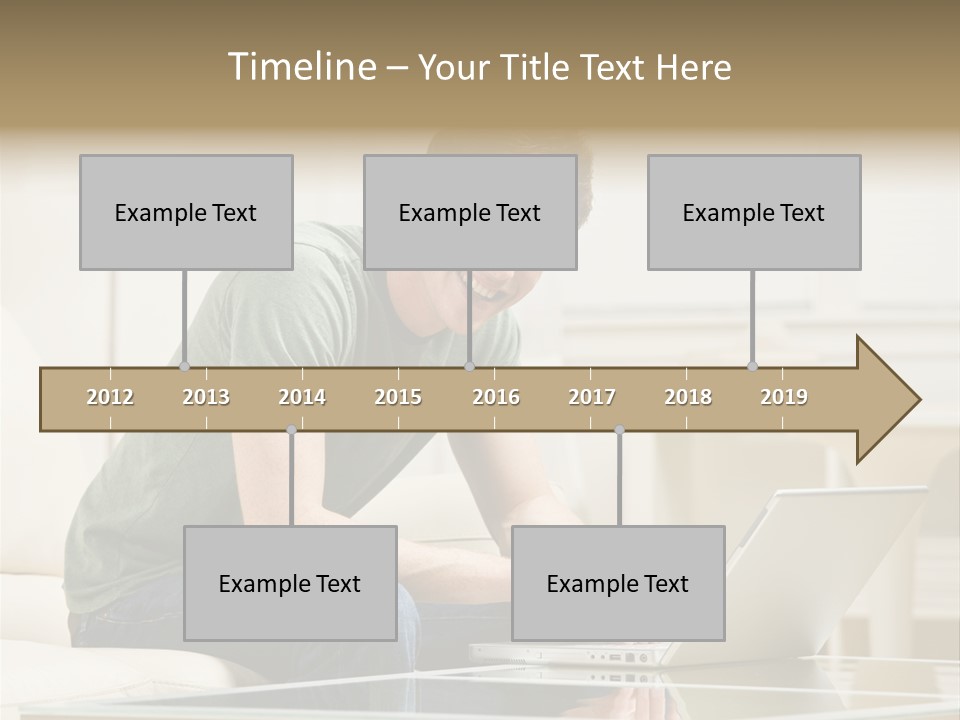 Timeline – Your Title Text Here

Example Text

Example Text

Example Text

2012 2013 2014 2015 2016 2017 2018 2019

Example Text

Example Text